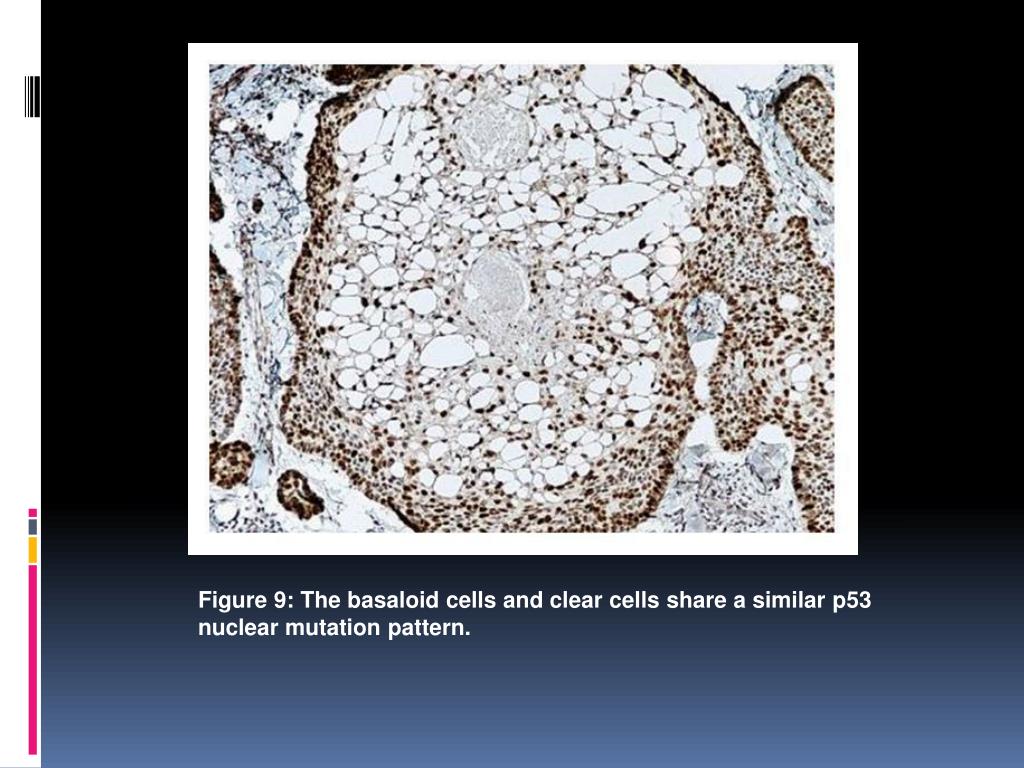 Figure 9: The basaloid cells and clear cells share a similar p53 nuclear mutation pattern.